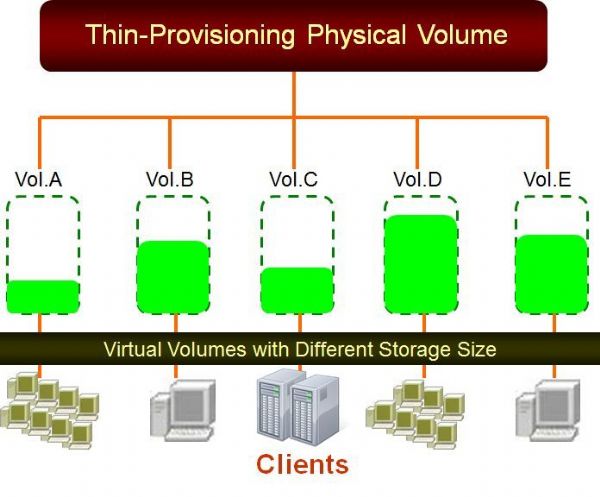 Thin-Provisioning Physical Volume

Vol.A

Vol.B

Vol.C

Vol.D

Vol.E

Virtual Volumes with Different Storage Size

Clients